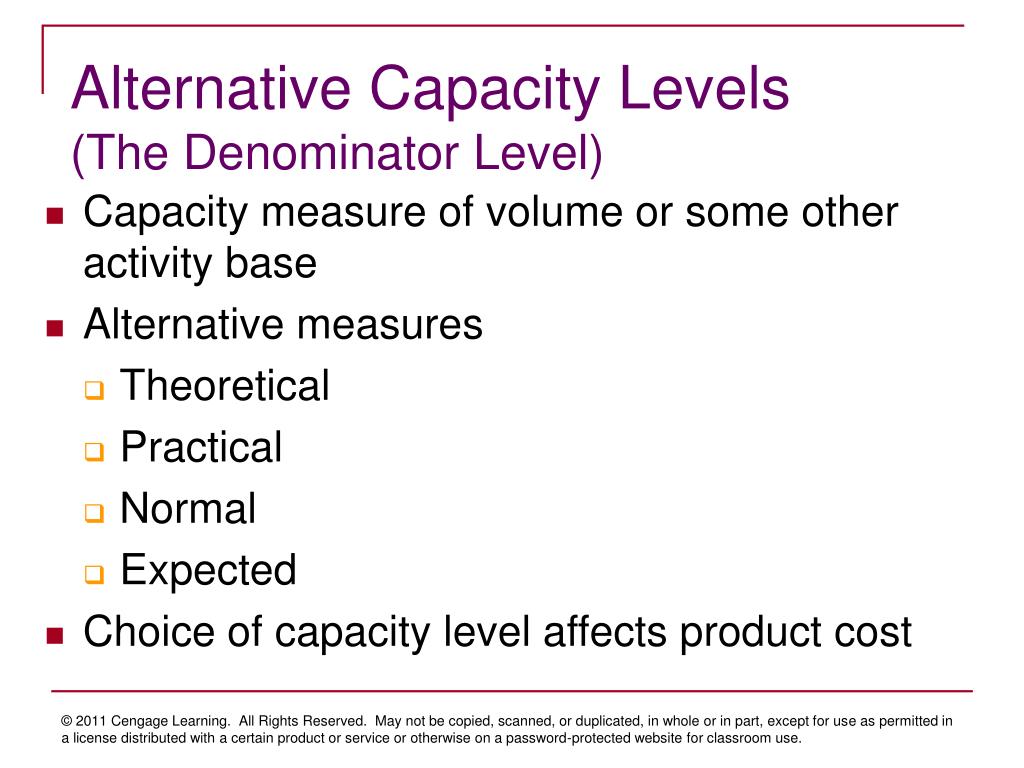 Alternative Capacity Levels
(The Denominator Level)

- Capacity measure of volume or some other activity base
- Alternative measures
  - Theoretical
  - Practical
  - Normal
  - Expected
- Choice of capacity level affects product cost

© 2011 Cengage Learning. All Rights Reserved. May not be copied, scanned, or duplicated, in whole or in part, except for use as permitted in a license distributed with a certain product or service or otherwise on a password-protected website for classroom use.